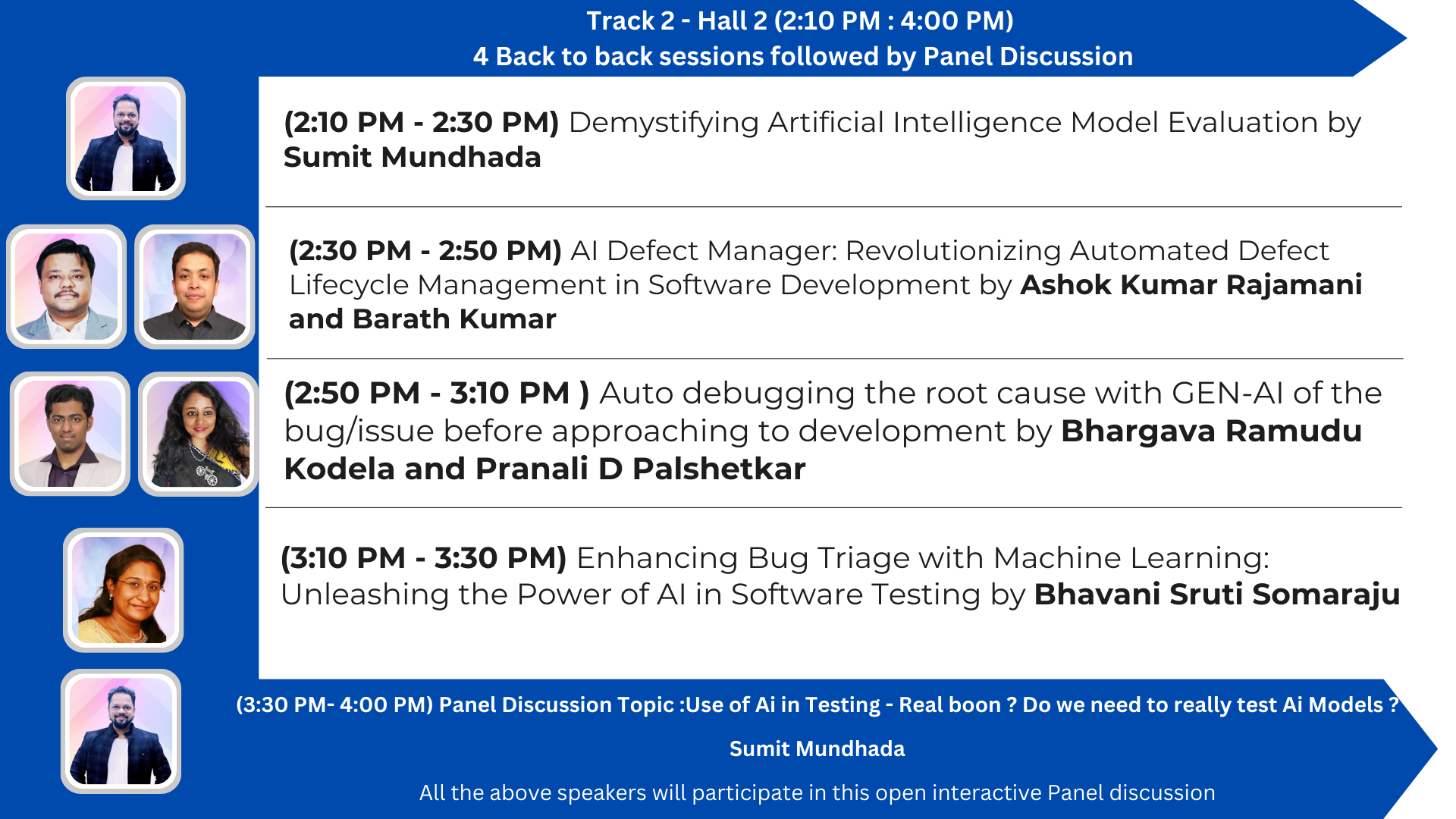 Track 2 - Hall 2 (2:10 PM : 4:00 PM)
4 Back to back sessions followed by Panel Discussion

(2:10 PM - 2:30 PM) Demystifying Artificial Intelligence Model Evaluation by Sumit Mundhada

(2:30 PM - 2:50 PM) AI Defect Manager: Revolutionizing Automated Defect Lifecycle Management in Software Development by Ashok Kumar Rajamani and Barath Kumar

(2:50 PM - 3:10 PM ) Auto debugging the root cause with GEN-AI of the bug/issue before approaching to development by Bhargava Ramudu Kodela and Pranali D Palshetkar

(3:10 PM - 3:30 PM) Enhancing Bug Triage with Machine Learning: Unleashing the Power of AI in Software Testing by Bhavani Sruti Somaraju

(3:30 PM- 4:00 PM) Panel Discussion Topic :Use of Ai in Testing - Real boon ? Do we need to really test Ai Models ?

Sumit Mundhada

All the above speakers will participate in this open interactive Panel discussion